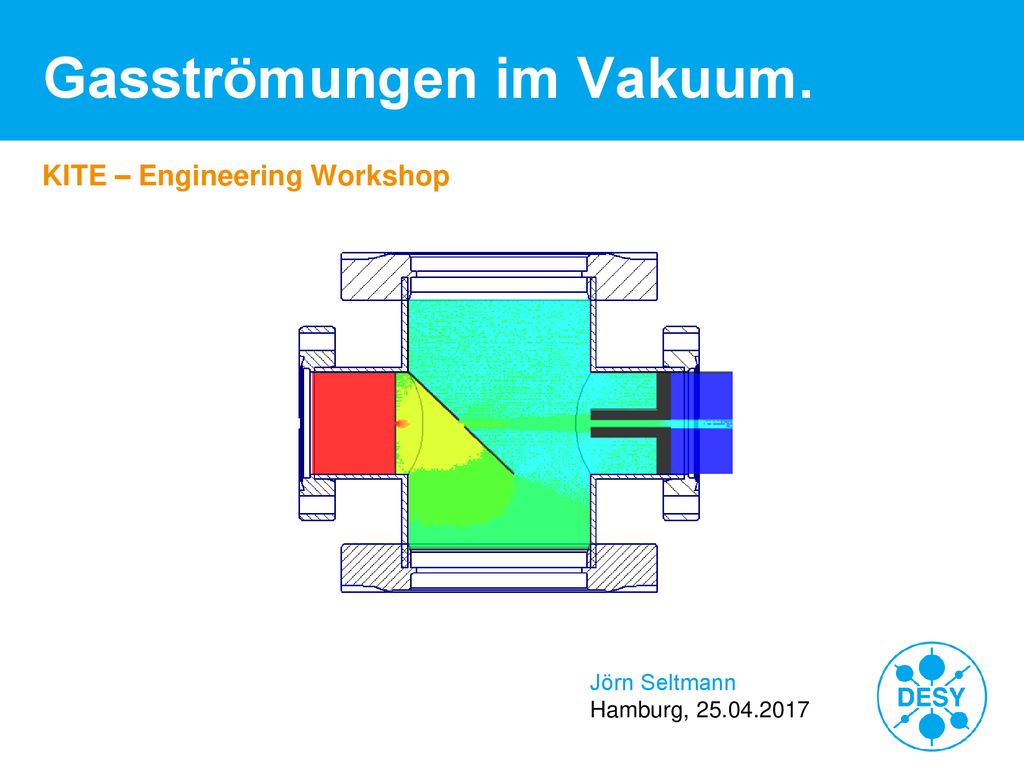 Gasströmungen im Vakuum.

KITE – Engineering Workshop

Jörn Seltmann
Hamburg, 25.04.2017

DESY